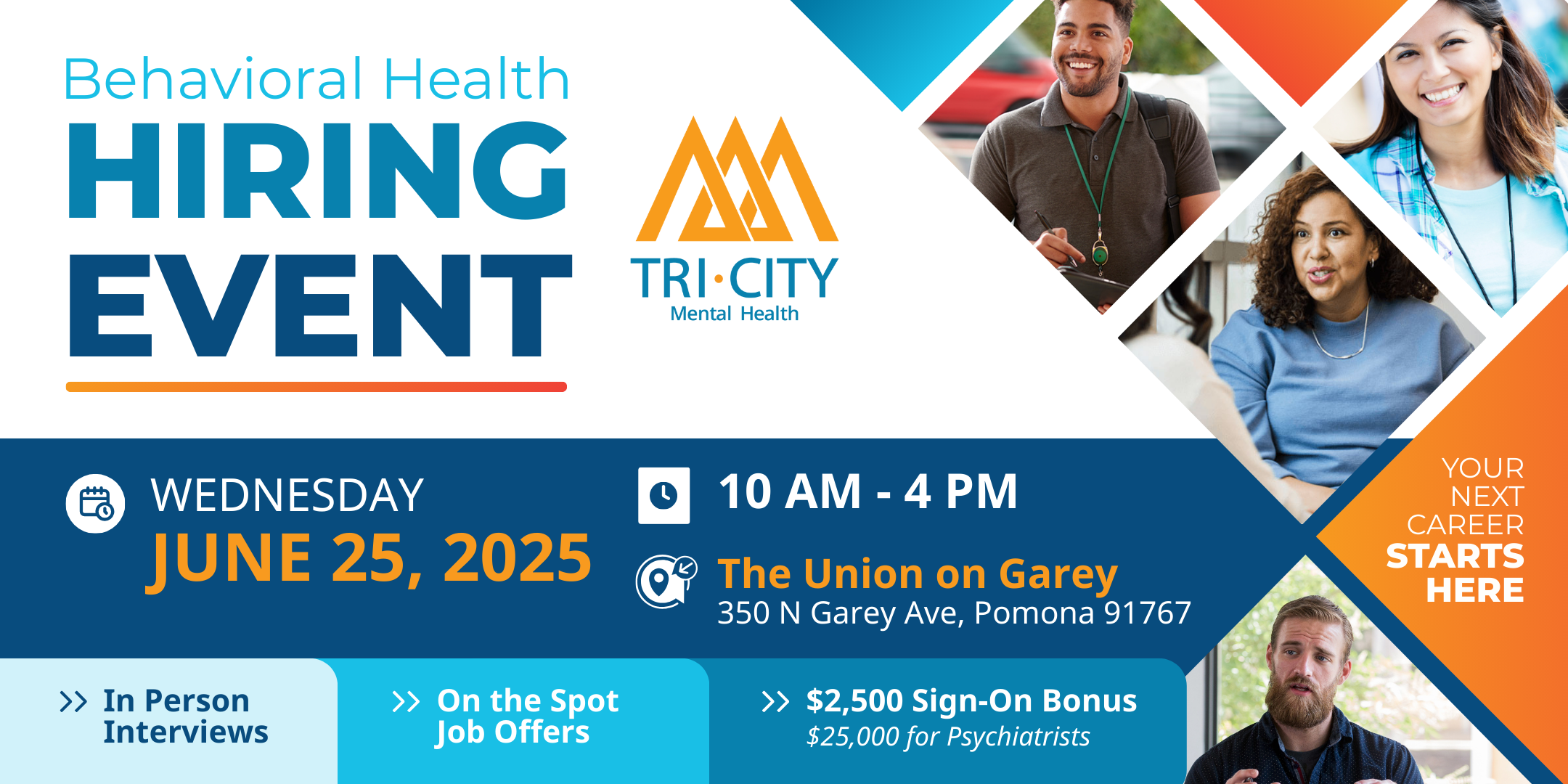 Behavioral Health
HIRING EVENT

TRI·CITY
Mental Health

WEDNESDAY
JUNE 25, 2025

10 AM - 4 PM

The Union on Garey
350 N Garey Ave, Pomona 91767

YOUR NEXT CAREER STARTS HERE

>> In Person Interviews

>> On the Spot Job Offers

>> $2,500 Sign-On Bonus
$25,000 for Psychiatrists